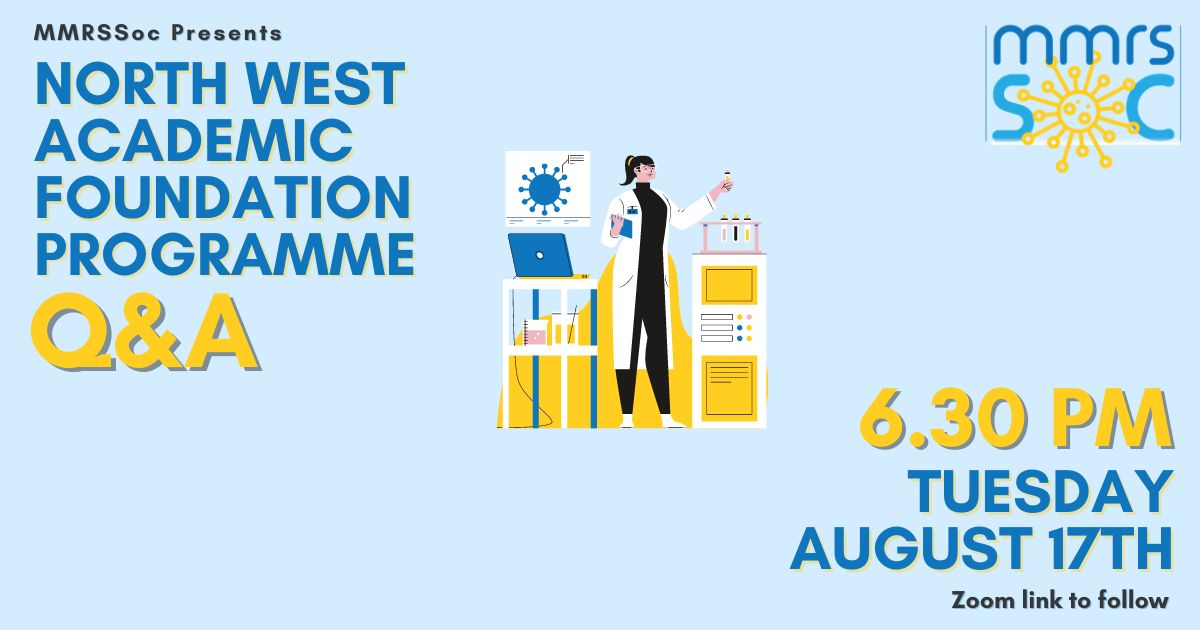 MMRSSoc Presents

NORTH WEST ACADEMIC FOUNDATION PROGRAMME

Q&A

mmrs
SOC

6.30 PM

TUESDAY AUGUST 17TH

Zoom link to follow